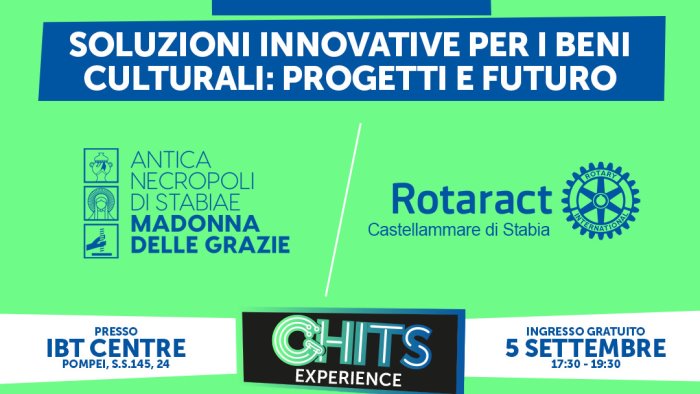 SOLUZIONI INNOVATIVE PER I BENI CULTURALI: PROGETTI E FUTURO

ANTICA NECROPOLI DI STABIAE
MADONNA DELLE GRAZIE

Rotaract
Castellammare di Stabia

ROTARY INTERNATIONAL

PRESSO
IBT CENTRE
POMPEI, S.S.145, 24

CHITS
EXPERIENCE

INGRESSO GRATUITO
5 SETTEMBRE
17:30 - 19:30